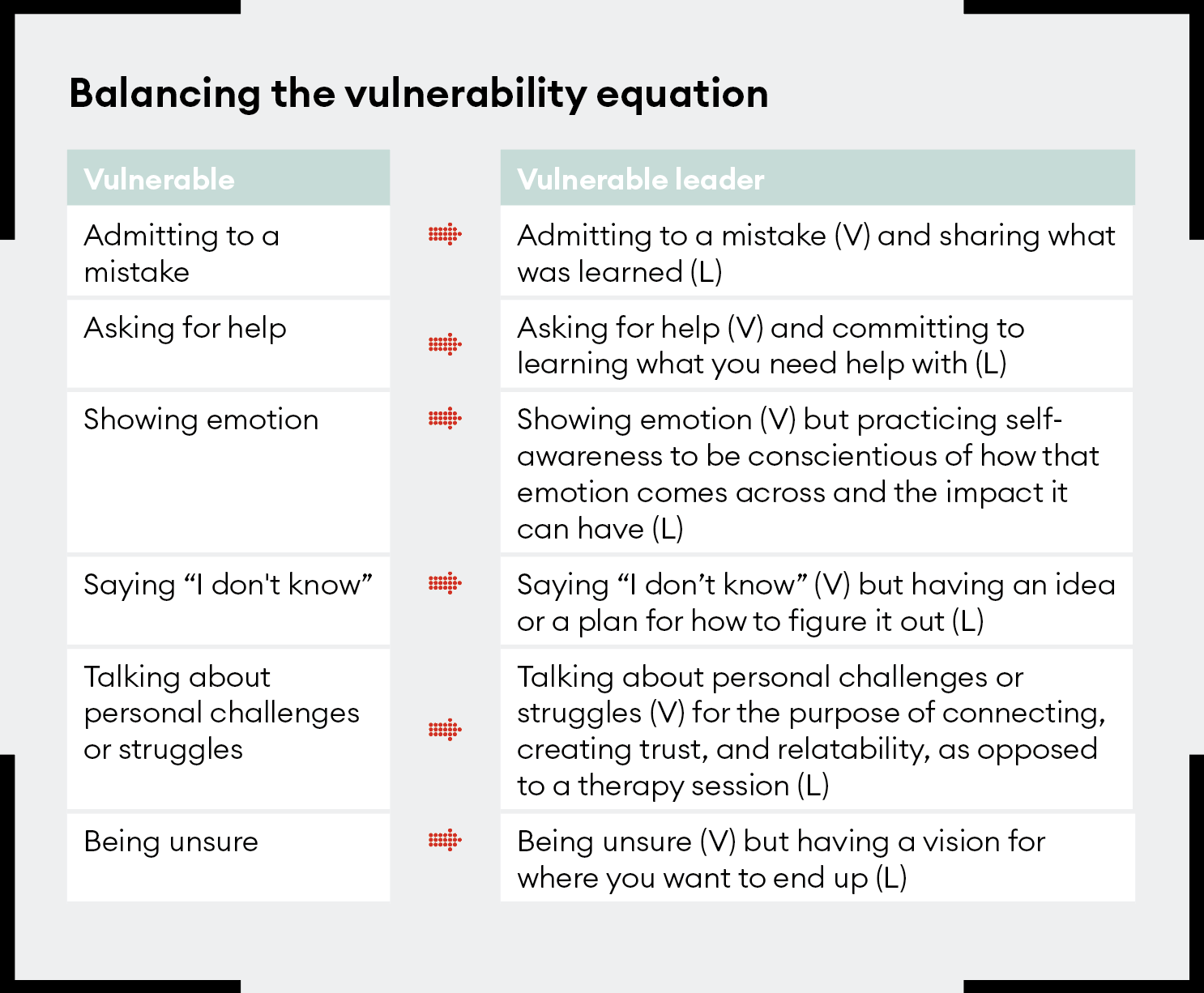 Balancing the vulnerability equation

| Vulnerable | Vulnerable leader |
|---|---|
| Admitting to a mistake | Admitting to a mistake (V) and sharing what was learned (L) |
| Asking for help | Asking for help (V) and committing to learning what you need help with (L) |
| Showing emotion | Showing emotion (V) but practicing self-awareness to be conscientious of how that emotion comes across and the impact it can have (L) |
| Saying “I don't know” | Saying “I don’t know” (V) but having an idea or a plan for how to figure it out (L) |
| Talking about personal challenges or struggles | Talking about personal challenges or struggles (V) for the purpose of connecting, creating trust, and relatability, as opposed to a therapy session (L) |
| Being unsure | Being unsure (V) but having a vision for where you want to end up (L) |